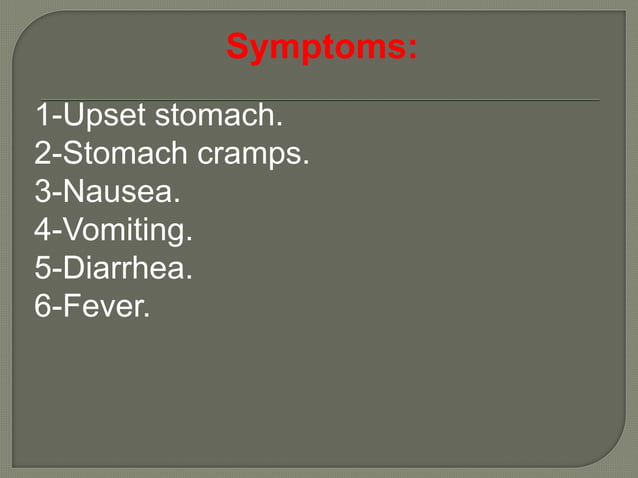 Symptoms:

1-Upset stomach.
2-Stomach cramps.
3-Nausea.
4-Vomiting.
5-Diarrhea.
6-Fever.